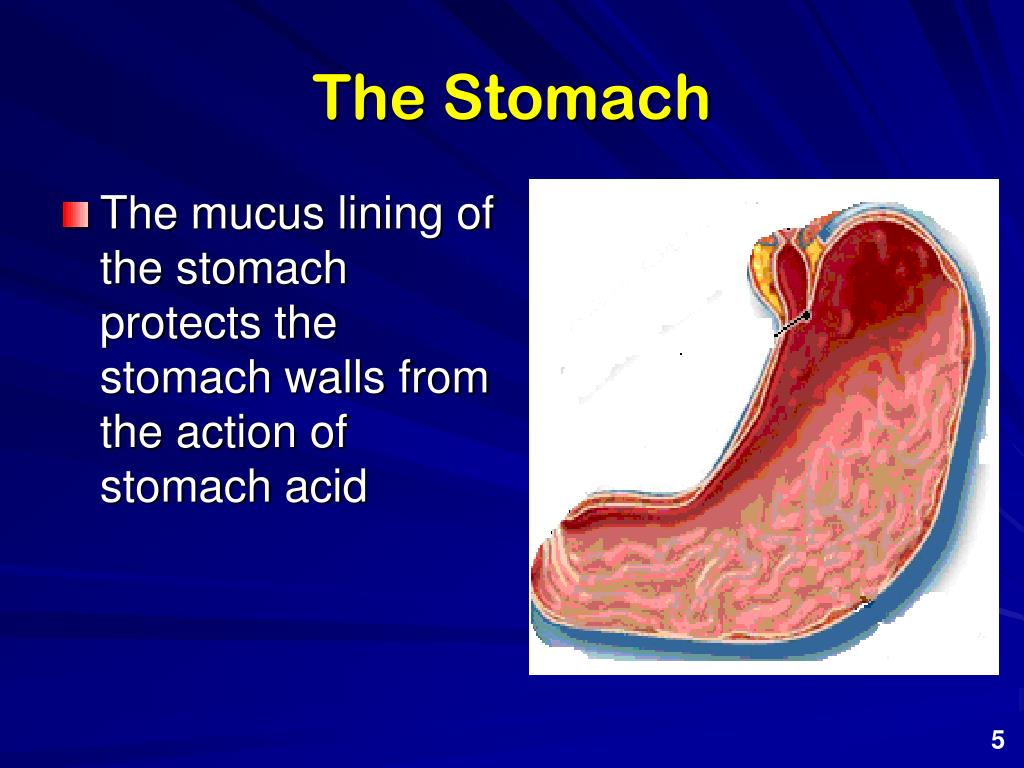 The Stomach

The mucus lining of the stomach protects the stomach walls from the action of stomach acid

5